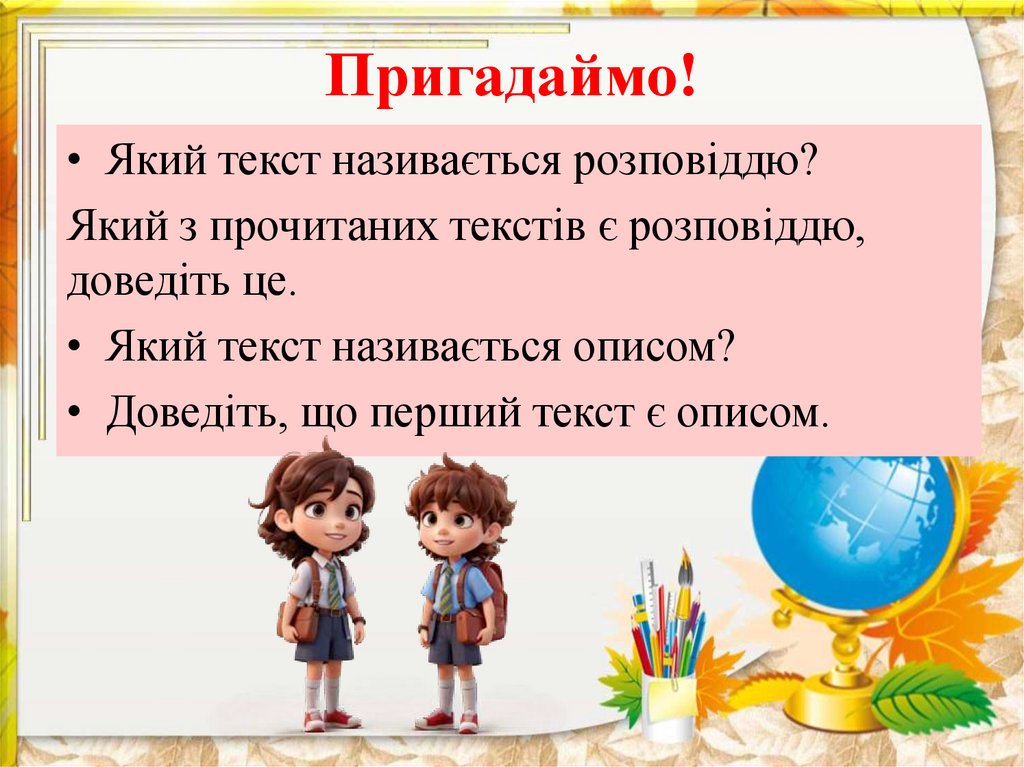 Пригадаймо!

• Який текст називається розповіддю?

Який з прочитаних текстів є розповіддю, доведіть це.

• Який текст називається описом?

• Доведіть, що перший текст є описом.